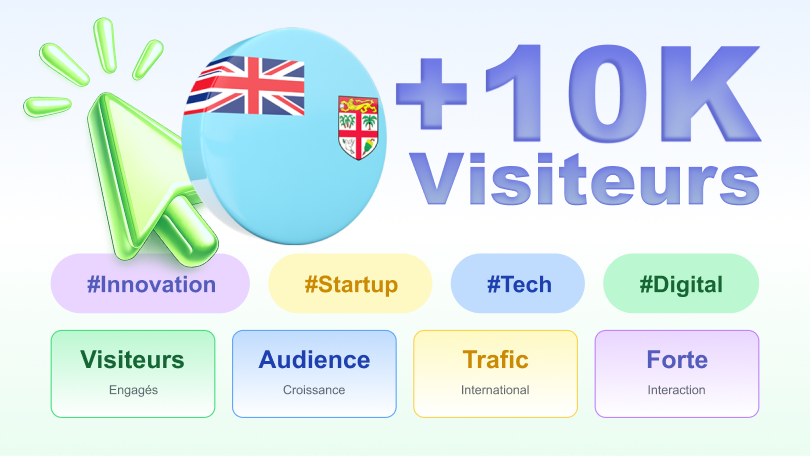 +10K Visiteurs

#Innovation #Startup #Tech #Digital

Visiteurs
Engagés

Audience
Croissance

Trafic
International

Forte
Interaction